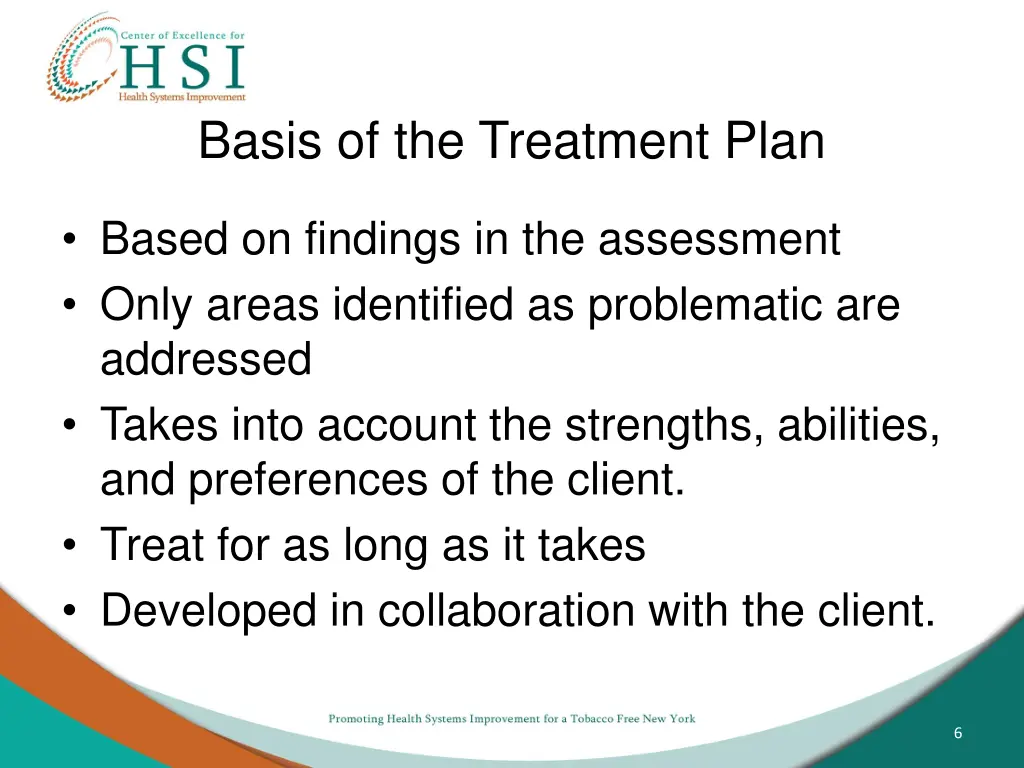 Center of Excellence for
HSI
Health Systems Improvement

Basis of the Treatment Plan

• Based on findings in the assessment
• Only areas identified as problematic are addressed
• Takes into account the strengths, abilities, and preferences of the client.
• Treat for as long as it takes
• Developed in collaboration with the client.

Promoting Health Systems Improvement for a Tobacco Free New York

6